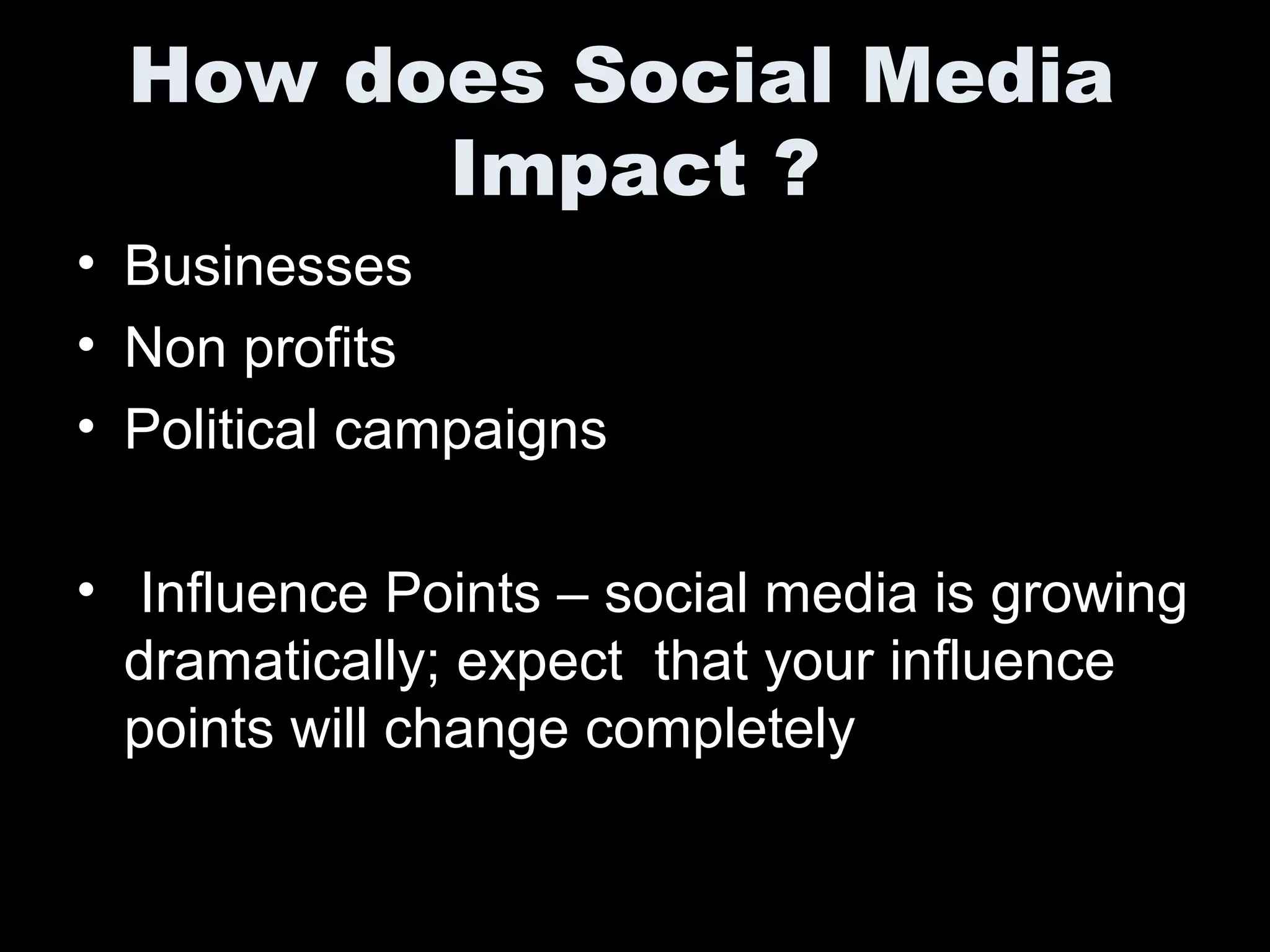 How does Social Media Impact ?

• Businesses
• Non profits
• Political campaigns

• Influence Points – social media is growing dramatically; expect that your influence points will change completely